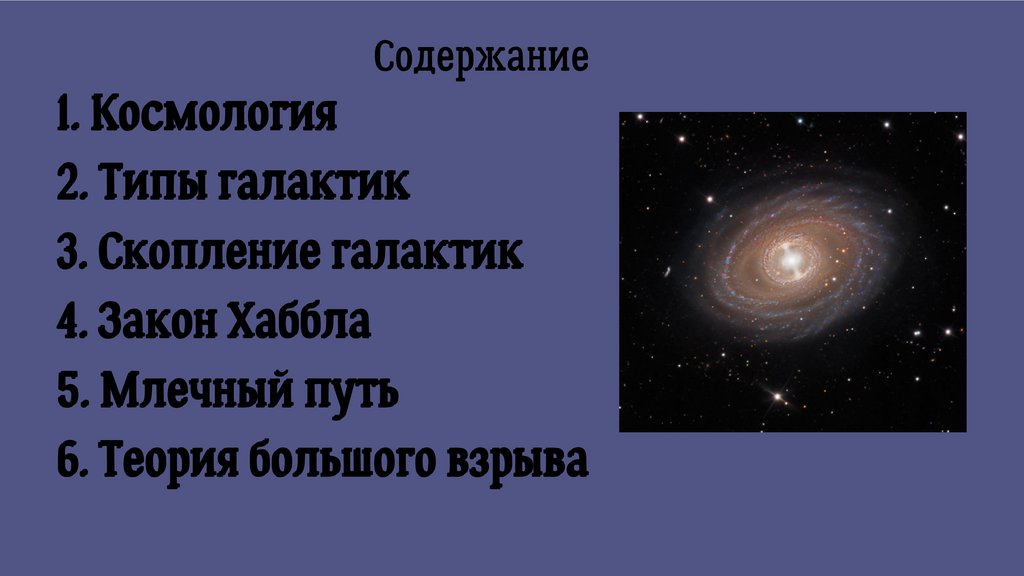 Содержание

1. Космология
2. Типы галактик
3. Скопление галактик
4. Закон Хаббла
5. Млечный путь
6. Теория большого взрыва